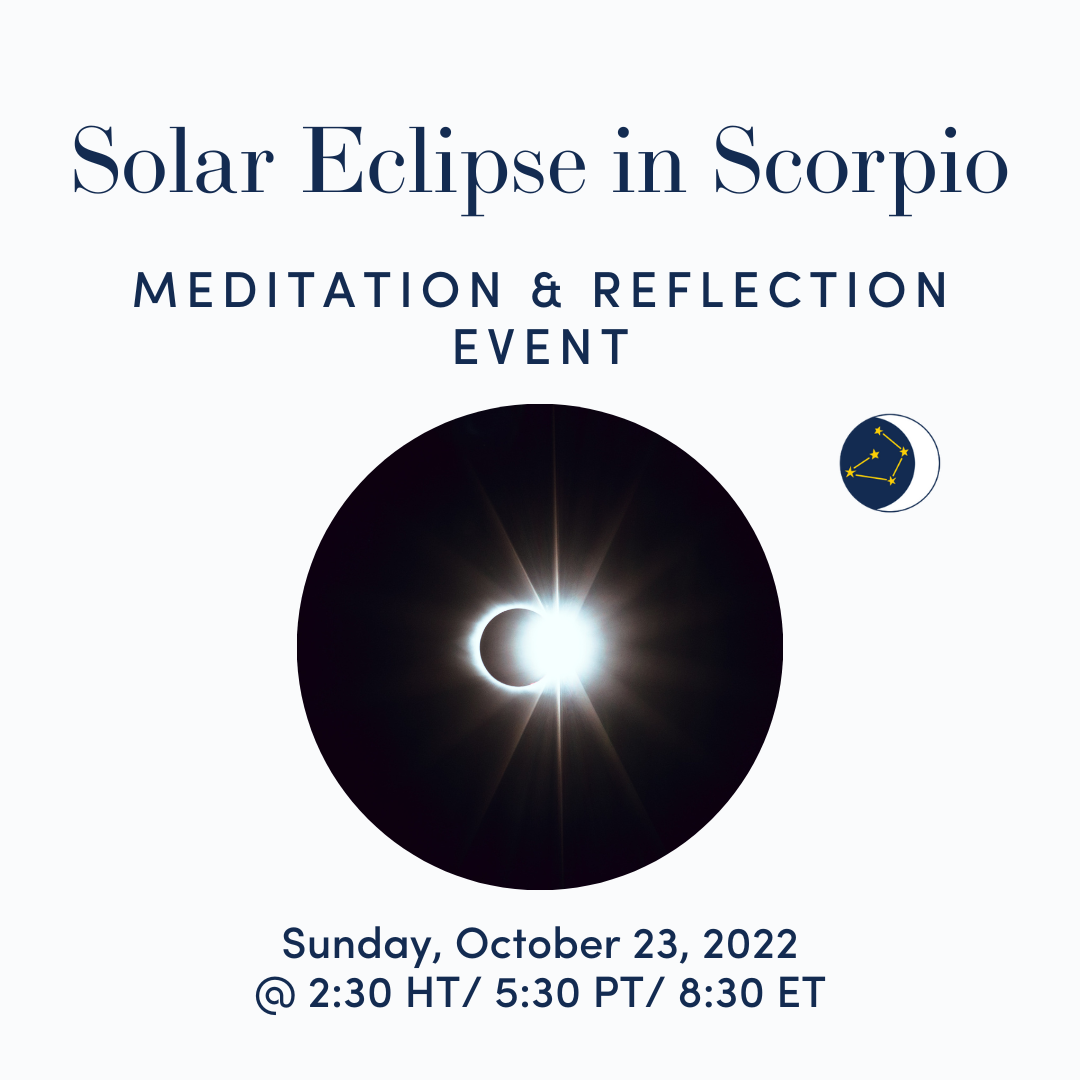 Solar Eclipse in Scorpio

MEDITATION & REFLECTION EVENT

Sunday, October 23, 2022
@ 2:30 HT/ 5:30 PT/ 8:30 ET